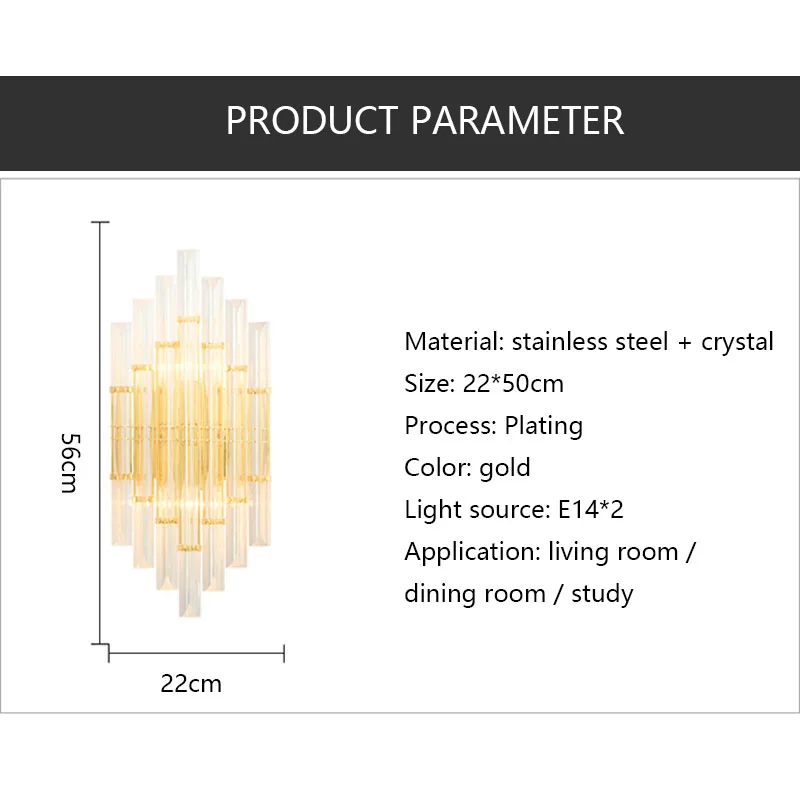 PRODUCT PARAMETER

56cm

22cm

Material: stainless steel + crystal
Size: 22*50cm
Process: Plating
Color: gold
Light source: E14*2
Application: living room / dining room / study